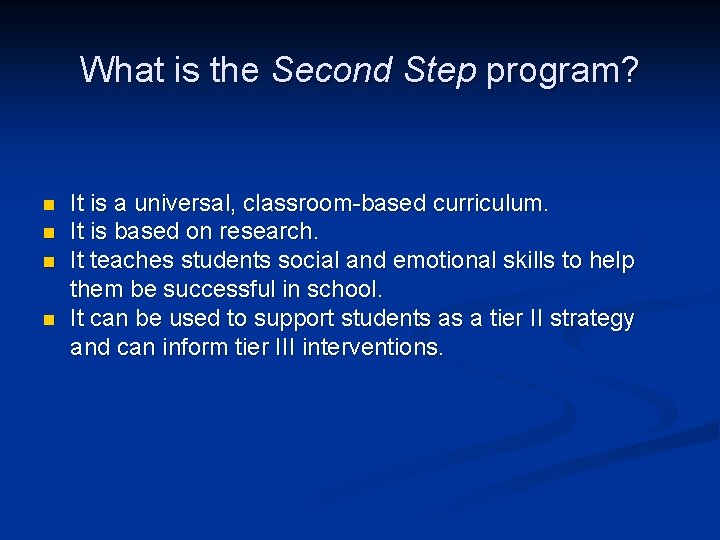 What is the Second Step program?

- It is a universal, classroom-based curriculum.
- It is based on research.
- It teaches students social and emotional skills to help them be successful in school.
- It can be used to support students as a tier II strategy and can inform tier III interventions.